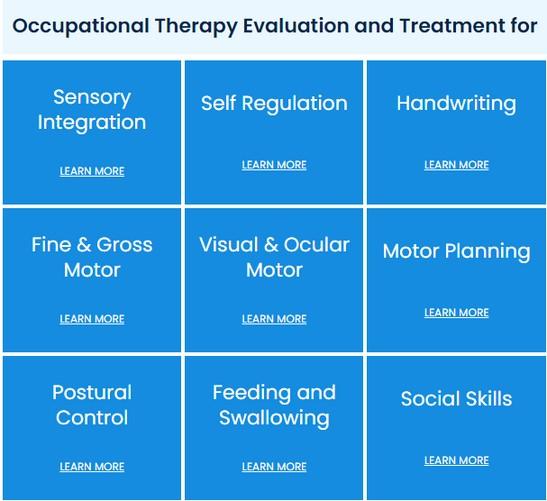 Occupational Therapy Evaluation and Treatment for

Sensory Integration

LEARN MORE

Self Regulation

LEARN MORE

Handwriting

LEARN MORE

Fine & Gross Motor

LEARN MORE

Visual & Ocular Motor

LEARN MORE

Motor Planning

LEARN MORE

Postural Control

LEARN MORE

Feeding and Swallowing

LEARN MORE

Social Skills

LEARN MORE